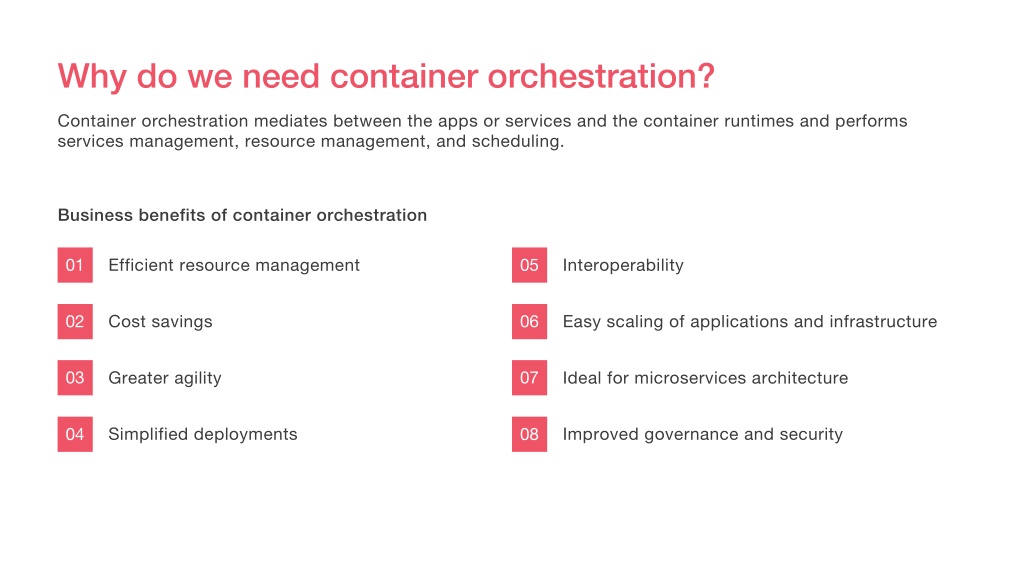 Why do we need container orchestration?

Container orchestration mediates between the apps or services and the container runtimes and performs services management, resource management, and scheduling.

Business benefits of container orchestration

01 Efficient resource management

02 Cost savings

03 Greater agility

04 Simplified deployments

05 Interoperability

06 Easy scaling of applications and infrastructure

07 Ideal for microservices architecture

08 Improved governance and security